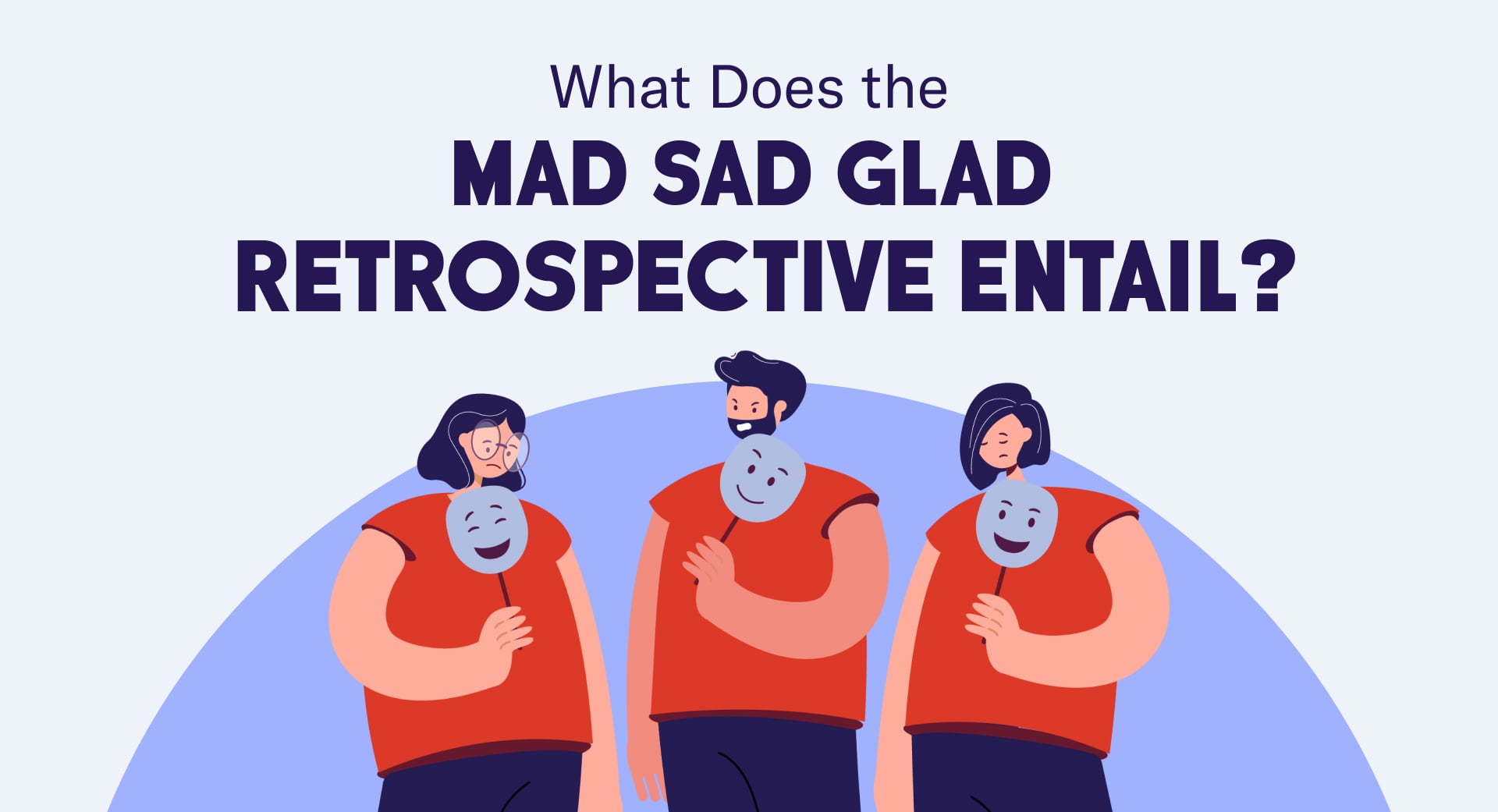 What Does the
MAD SAD GLAD
RETROSPECTIVE ENTAIL?